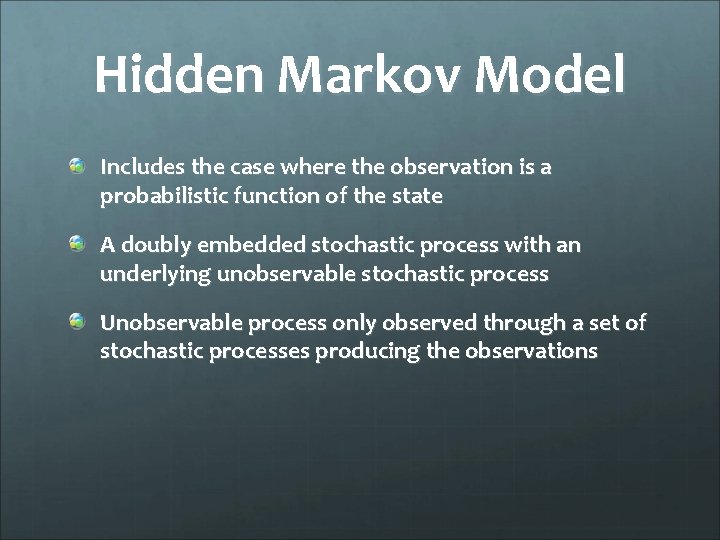 Hidden Markov Model

Includes the case where the observation is a probabilistic function of the state

A doubly embedded stochastic process with an underlying unobservable stochastic process

Unobservable process only observed through a set of stochastic processes producing the observations